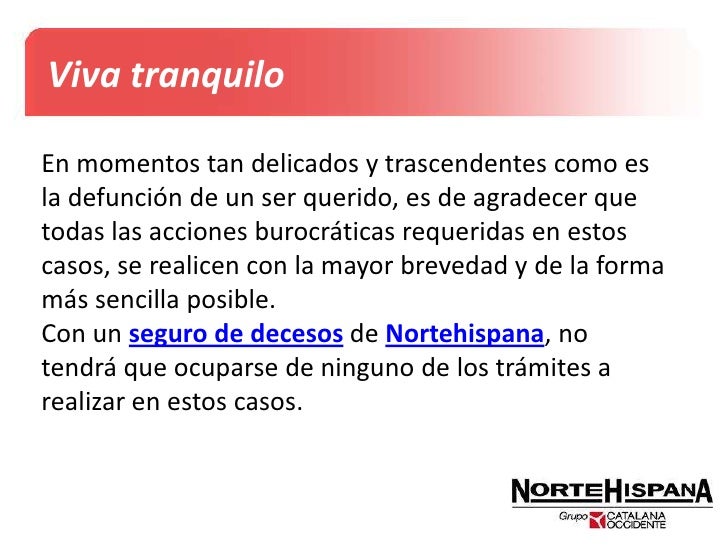 Viva tranquilo

En momentos tan delicados y trascendentes como es la defunción de un ser querido, es de agradecer que todas las acciones burocráticas requeridas en estos casos, se realicen con la mayor brevedad y de la forma más sencilla posible.
Con un seguro de decesos de Nortehispana, no tendrá que ocuparse de ninguno de los trámites a realizar en estos casos.

NORTEHISPANA
Grupo CATALANA OCCIDENTE